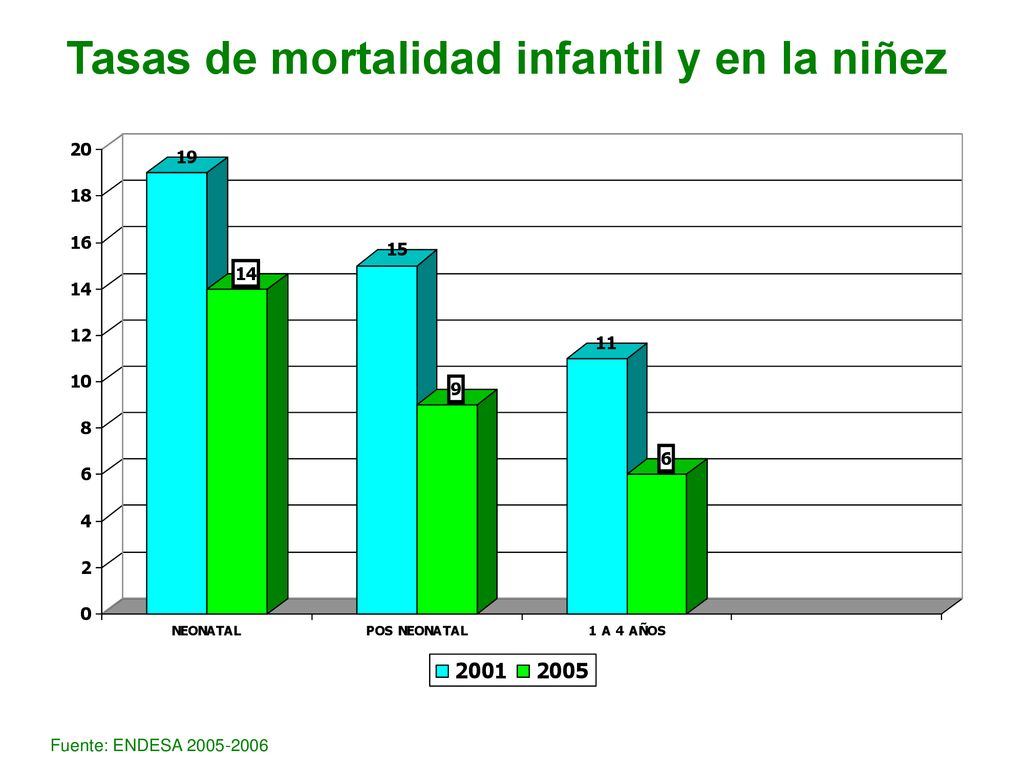 Tasas de mortalidad infantil y en la niñez

20
18
16
14
12
10
8
6
4
2
0

19
14
15
9
11
6

NEONATAL
POS NEONATAL
1 A 4 AÑOS

2001 2005

Fuente: ENDESA 2005-2006